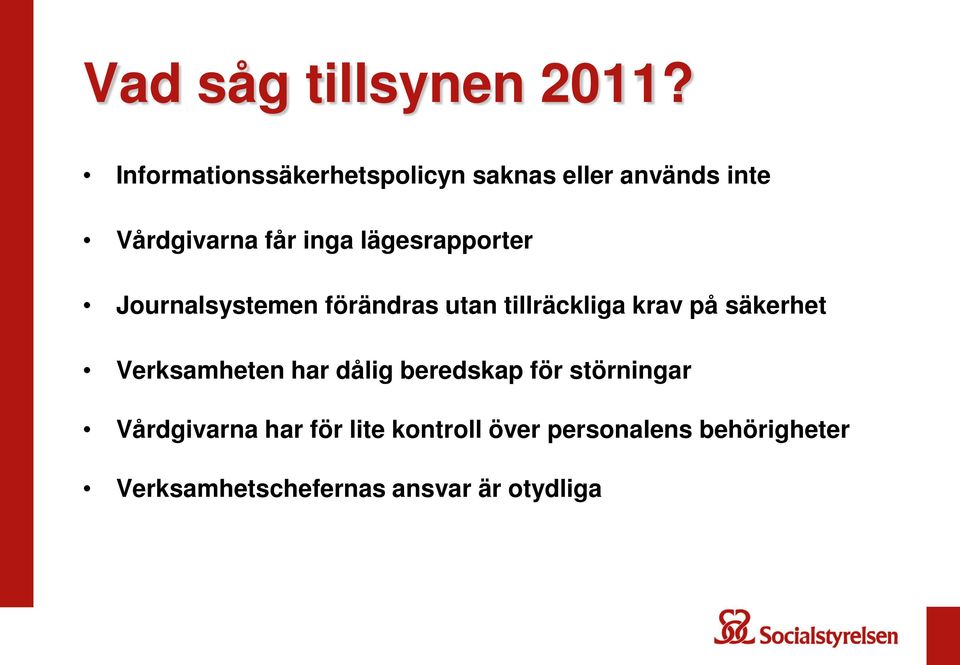 Vad såg tillsynen 2011?

• Informationssäkerhetspolicyn saknas eller används inte

• Vårdgivarna får inga lägesrapporter

• Journalsystemen förändras utan tillräckliga krav på säkerhet

• Verksamheten har dålig beredskap för störningar

• Vårdgivarna har för lite kontroll över personalens behörigheter

• Verksamhetschefernas ansvar är otydliga

Socialstyrelsen